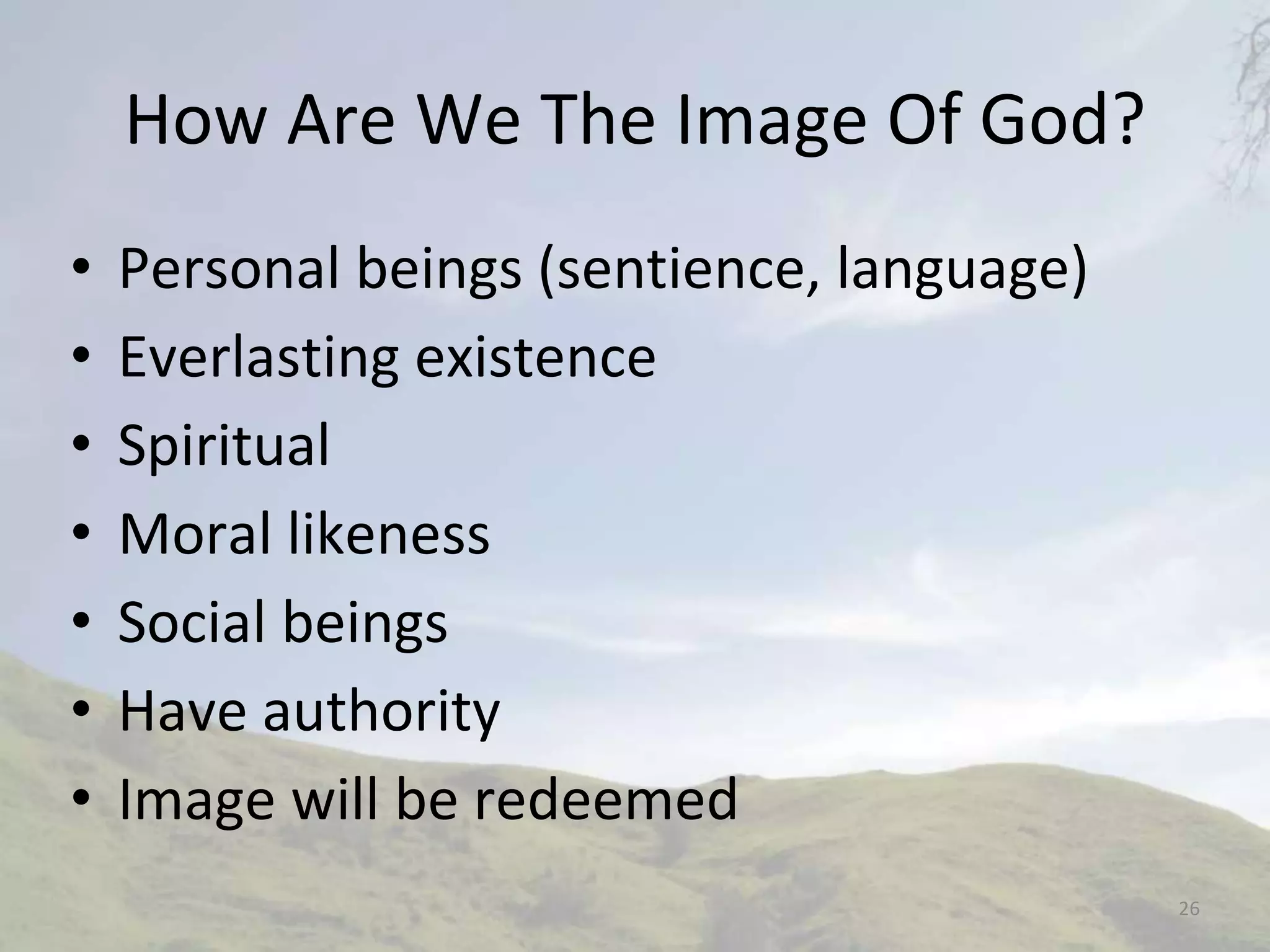 How Are We The Image Of God?

• Personal beings (sentience, language)
• Everlasting existence
• Spiritual
• Moral likeness
• Social beings
• Have authority
• Image will be redeemed

26